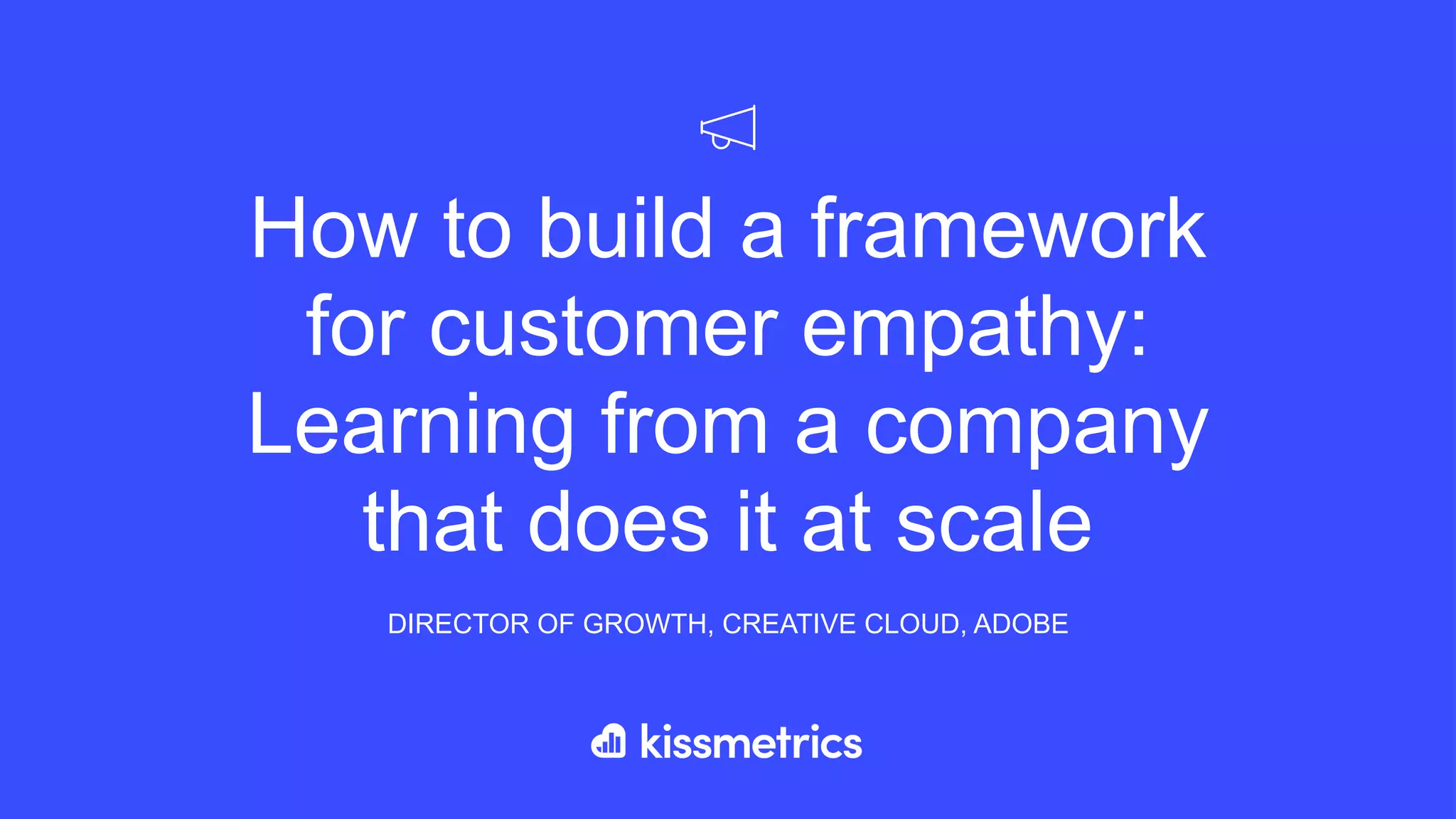 How to build a framework for customer empathy: Learning from a company that does it at scale

DIRECTOR OF GROWTH, CREATIVE CLOUD, ADOBE

kissmetrics